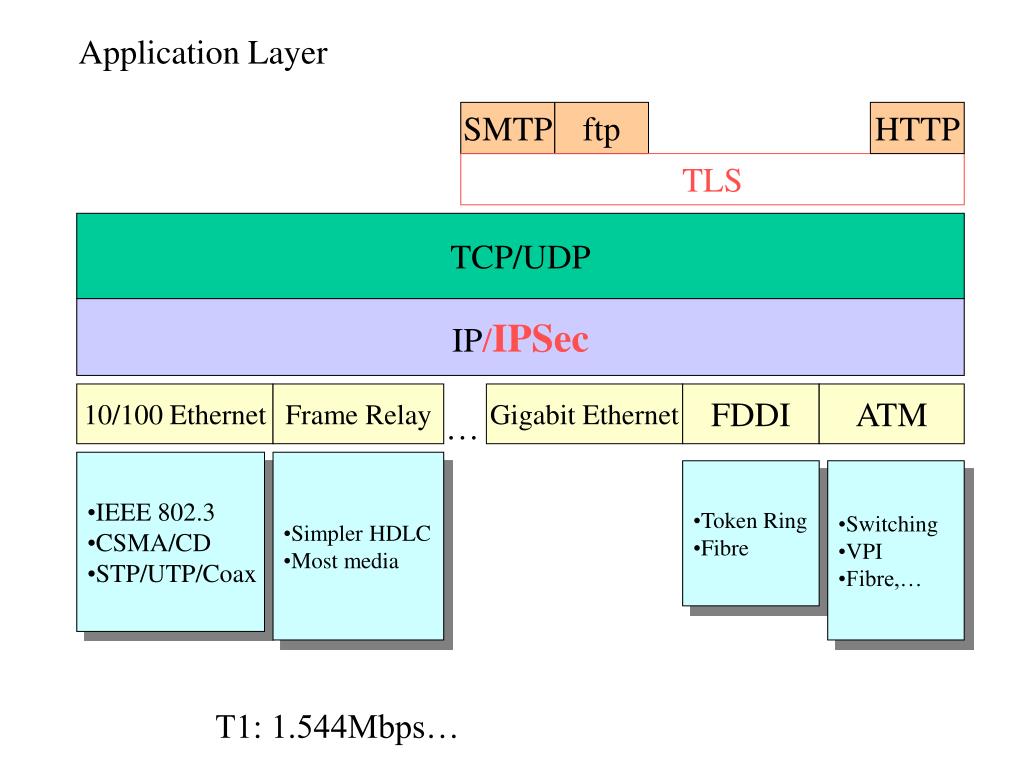 Application Layer

SMTP ftp HTTP

TLS

TCP/UDP

IP/IPSec

10/100 Ethernet Frame Relay … Gigabit Ethernet FDDI ATM

•IEEE 802.3
•CSMA/CD
•STP/UTP/Coax

•Simpler HDLC
•Most media

•Token Ring
•Fibre

•Switching
•VPI
•Fibre,…

T1: 1.544Mbps…